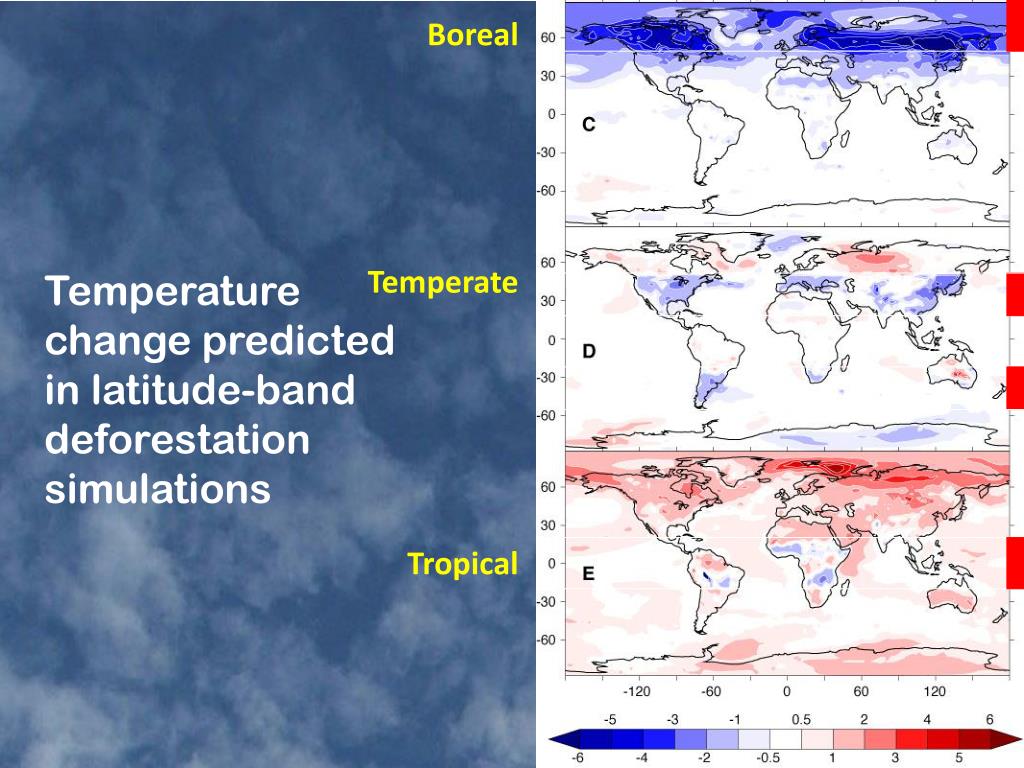 Temperature change predicted in latitude-band deforestation simulations

Boreal

60
30
0
-30
-60
C

Temperate

60
30
0
-30
-60
D

Tropical

60
30
0
-30
-60
E

-120 -60 0 60 120

-5 -3 -1 0.5 2 4 6
-6 -4 -2 -0.5 1 3 5